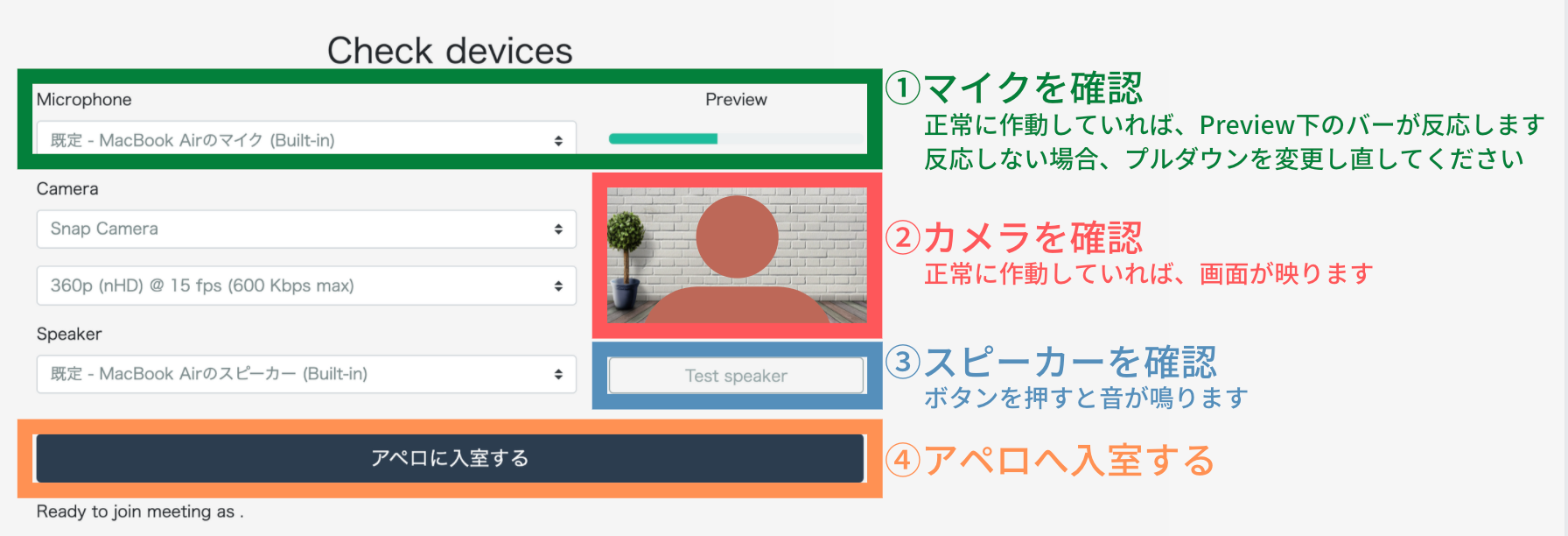 Check devices

Microphone

Preview

既定 - MacBook Airのマイク (Built-in)

①マイクを確認
正常に作動していれば、Preview下のバーが反応します
反応しない場合、プルダウンを変更し直してください

Camera

Snap Camera

360p (nHD) @ 15 fps (600 Kbps max)

②カメラを確認
正常に作動していれば、画面が映ります

Speaker

既定 - MacBook Airのスピーカー (Built-in)

Test speaker

③スピーカーを確認
ボタンを押すと音が鳴ります

アペロに入室する

④アペロへ入室する

Ready to join meeting as .